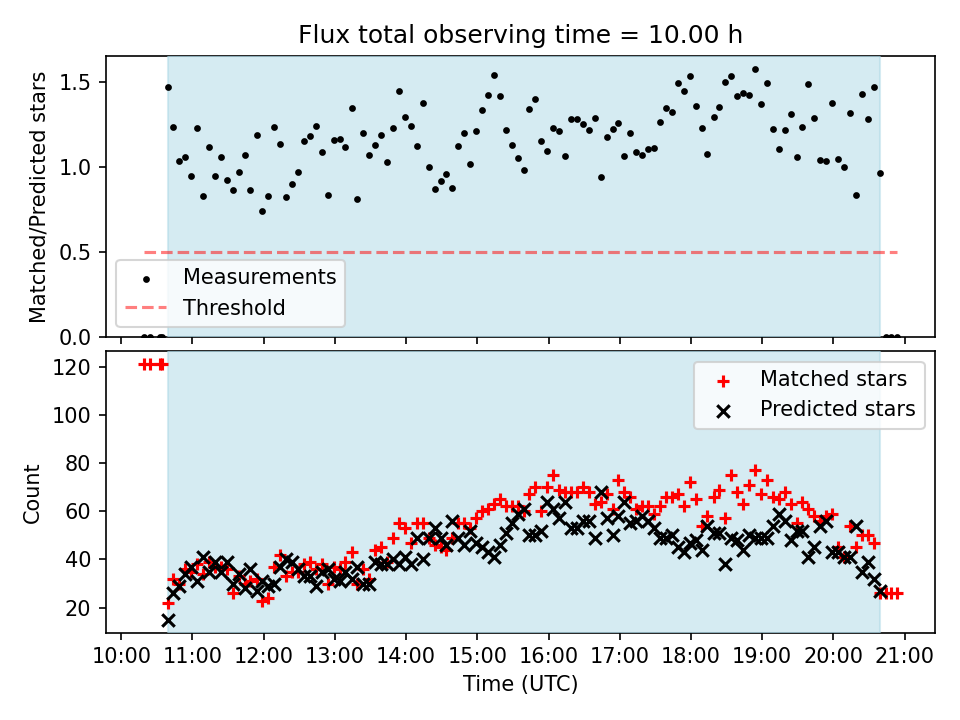 Flux total observing time = 10.00 h

Matched/Predicted stars

1.5
1.0
0.5
0.0

Measurements
Threshold

Count

120
100
80
60
40
20

Matched stars
Predicted stars

10:00 11:00 12:00 13:00 14:00 15:00 16:00 17:00 18:00 19:00 20:00 21:00

Time (UTC)